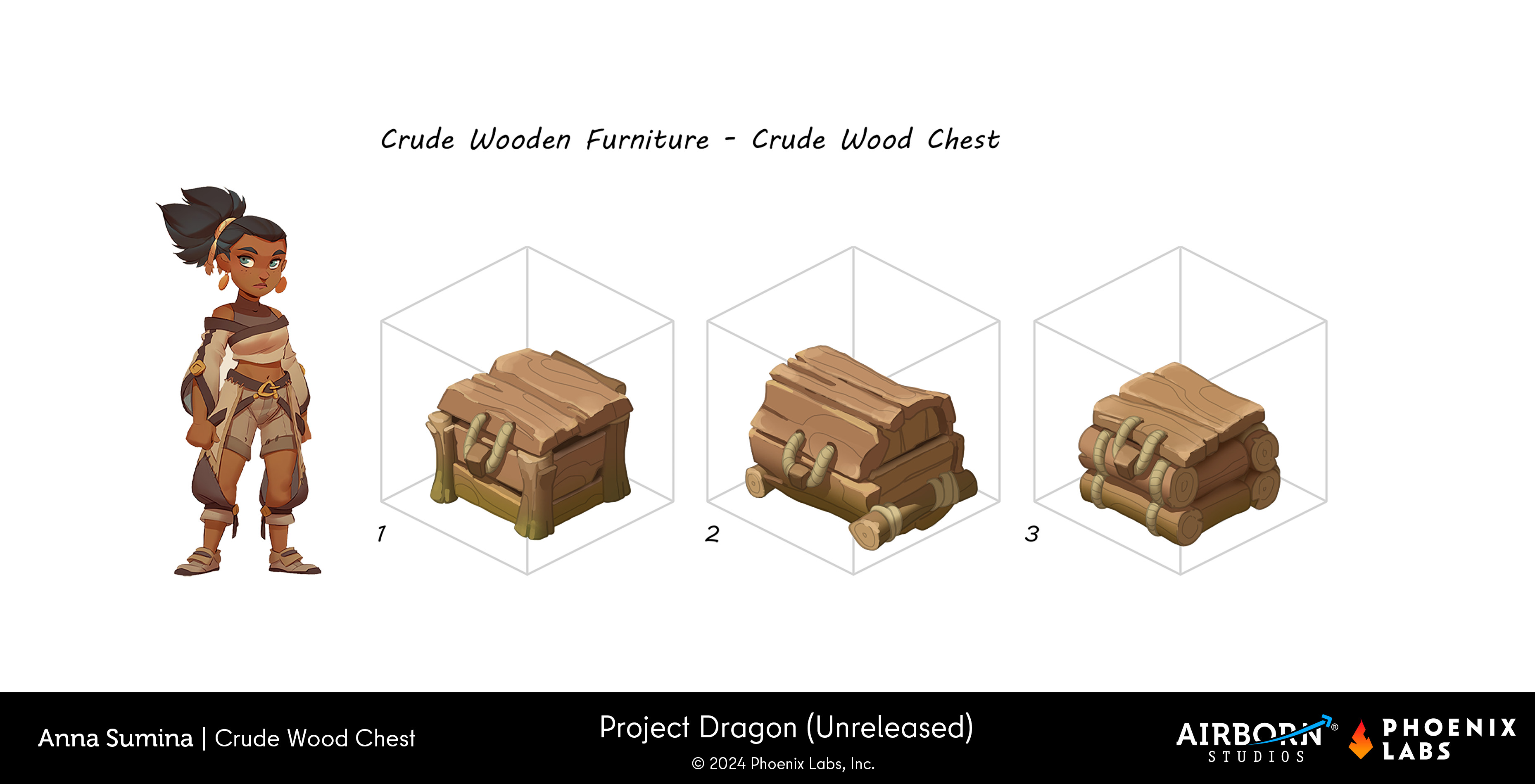 Crude Wooden Furniture - Crude Wood Chest

1

2

3

Anna Sumina | Crude Wood Chest

Project Dragon (Unreleased)

© 2024 Phoenix Labs, Inc.

AIRBORN® STUDIOS

PHOENIX LABS